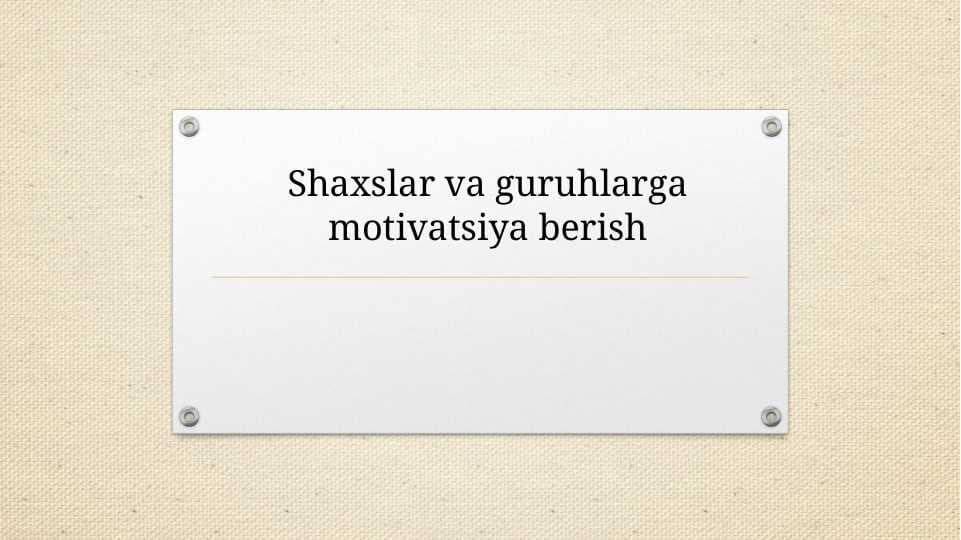 Shaxslar va guruhlarga motivatsiya berish